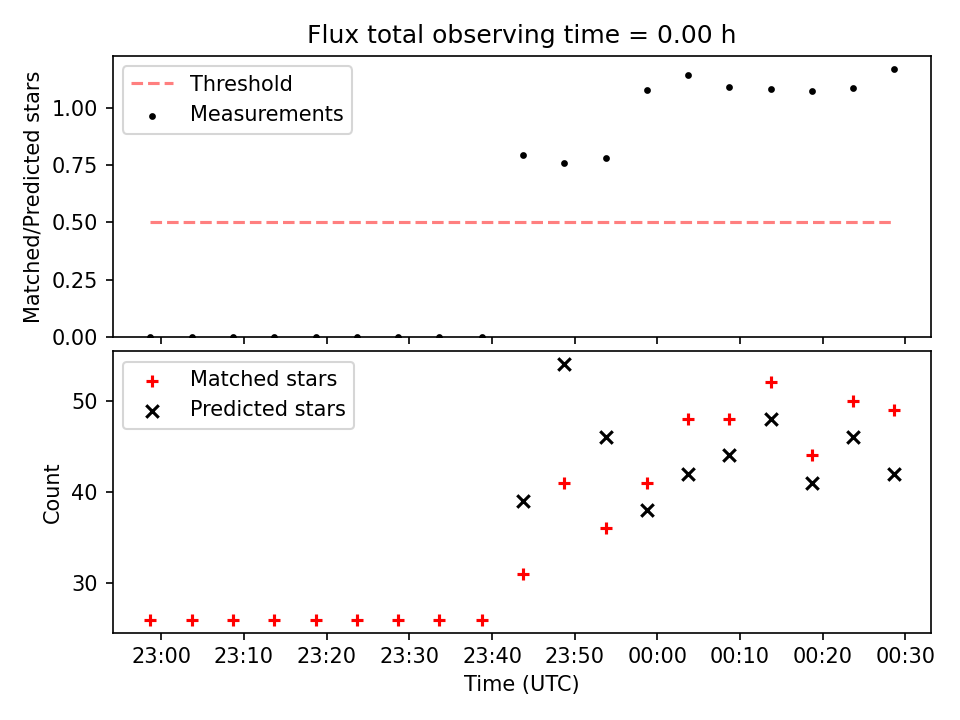 Flux total observing time = 0.00 h

Threshold
Measurements

Matched/Predicted stars

1.00
0.75
0.50
0.25
0.00

Matched stars
Predicted stars

Count

50
40
30

23:00
23:10
23:20
23:30
23:40
23:50
00:00
00:10
00:20
00:30

Time (UTC)